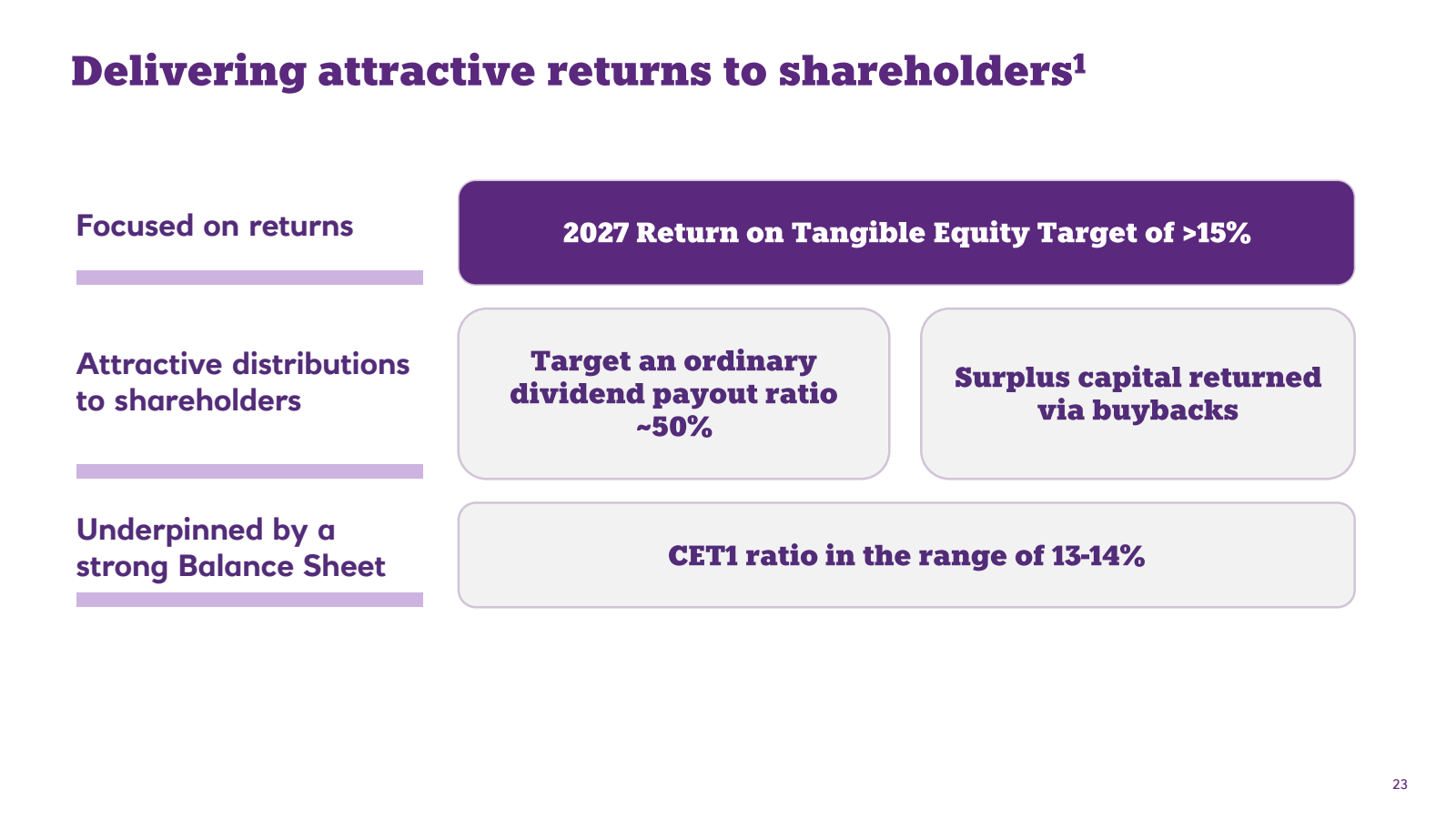 Delivering attractive returns to shareholders$^1$

Focused on returns

2027 Return on Tangible Equity Target of >15%

Attractive distributions to shareholders

Target an ordinary dividend payout ratio ~50%

Surplus capital returned via buybacks

Underpinned by a strong Balance Sheet

CET1 ratio in the range of 13-14%

23